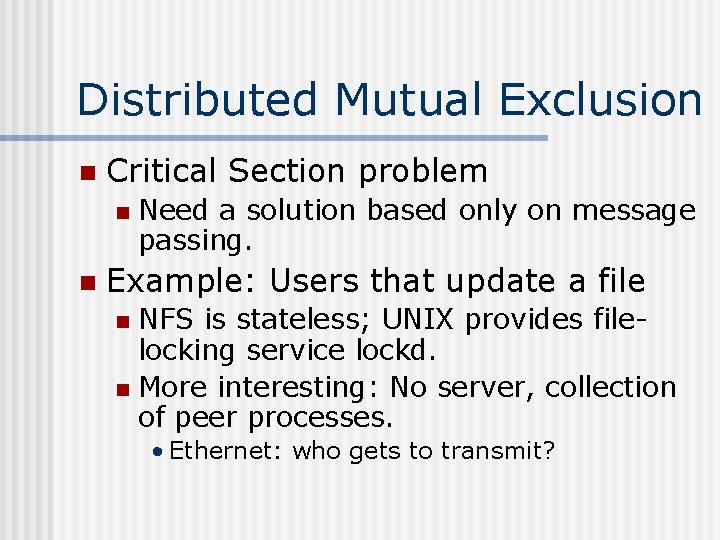 Distributed Mutual Exclusion

- Critical Section problem
  - Need a solution based only on message passing.
- Example: Users that update a file
  - NFS is stateless; UNIX provides file-locking service lockd.
  - More interesting: No server, collection of peer processes.
    - Ethernet: who gets to transmit?